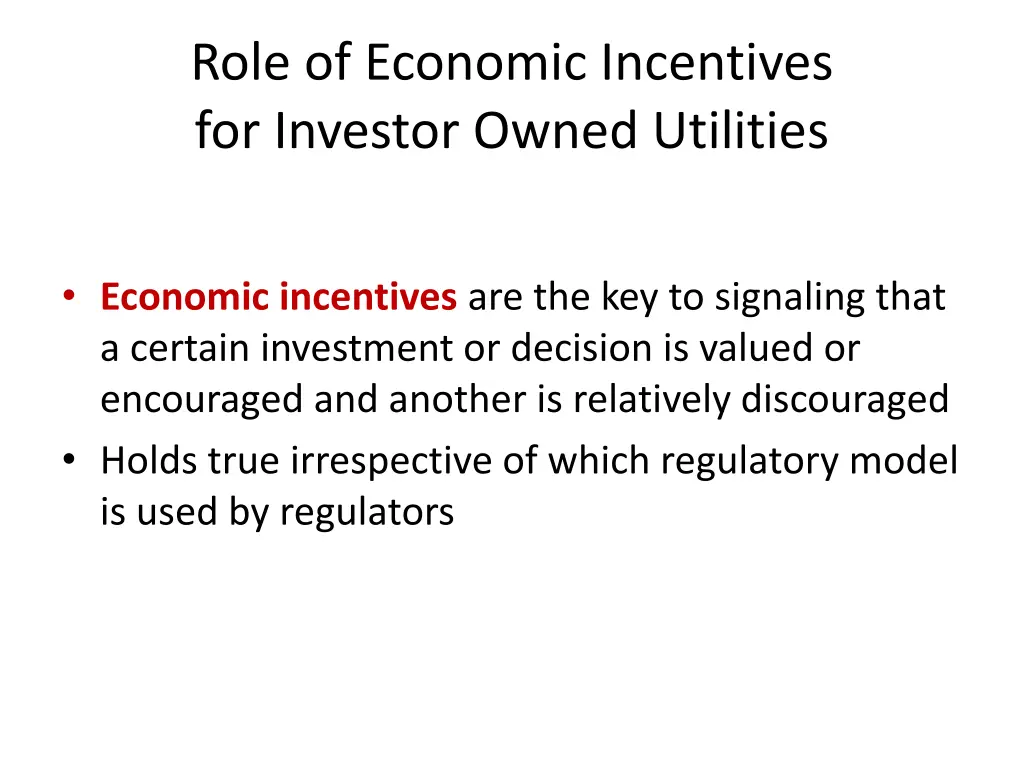 Role of Economic Incentives for Investor Owned Utilities

• Economic incentives are the key to signaling that a certain investment or decision is valued or encouraged and another is relatively discouraged
• Holds true irrespective of which regulatory model is used by regulators